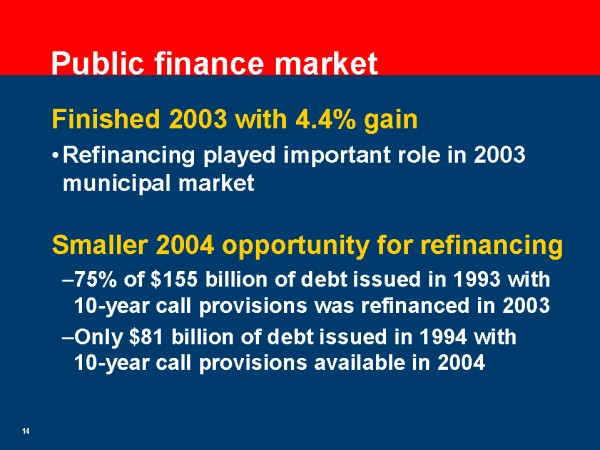 Public finance market

Finished 2003 with 4.4% gain

• Refinancing played important role in 2003 municipal market

Smaller 2004 opportunity for refinancing

–75% of \$155 billion of debt issued in 1993 with 10-year call provisions was refinanced in 2003

–Only \$81 billion of debt issued in 1994 with 10-year call provisions available in 2004

14